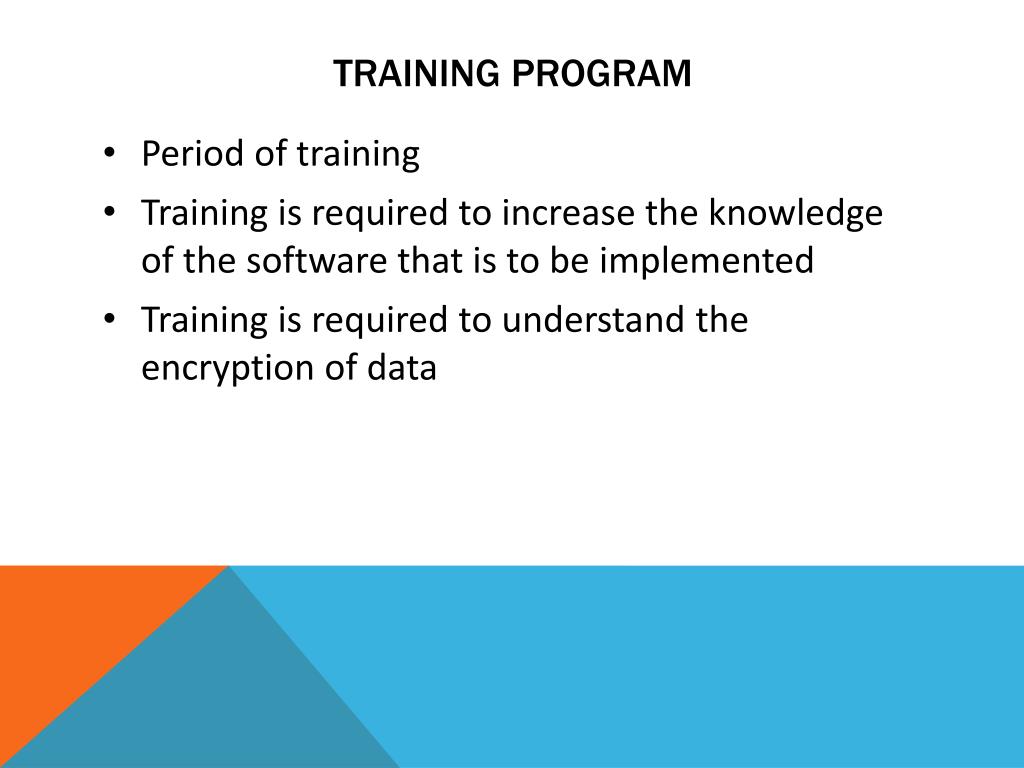 TRAINING PROGRAM

• Period of training

• Training is required to increase the knowledge of the software that is to be implemented

• Training is required to understand the encryption of data